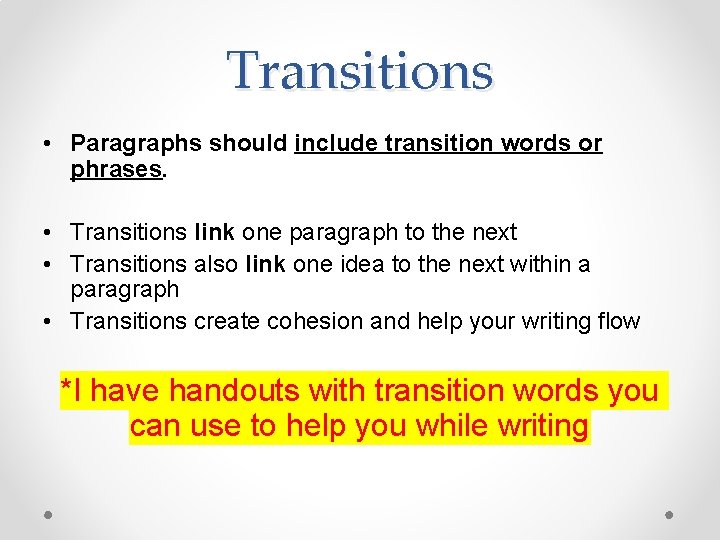 Transitions

• Paragraphs should include transition words or phrases.

• Transitions link one paragraph to the next
• Transitions also link one idea to the next within a paragraph
• Transitions create cohesion and help your writing flow

*I have handouts with transition words you can use to help you while writing